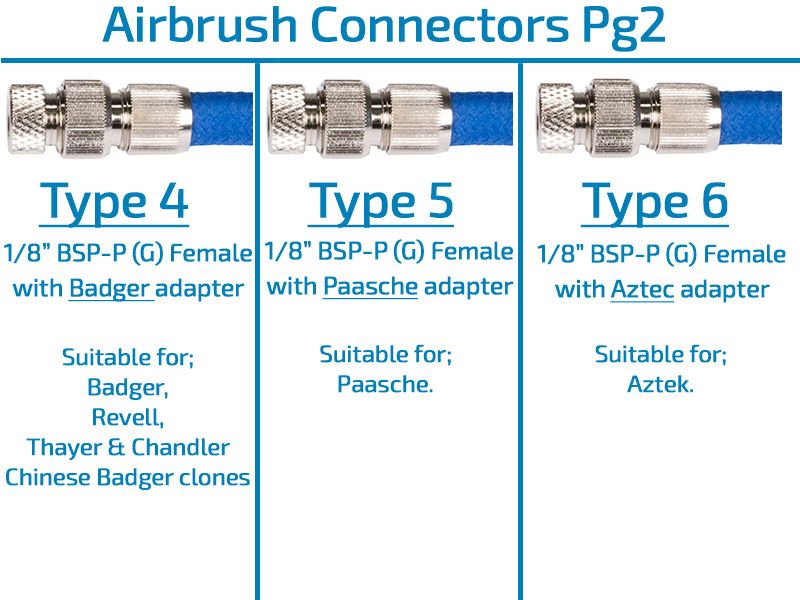 Airbrush Connectors Pg2

Type 4
1/8" BSP-P (G) Female with Badger adapter

Suitable for;
Badger,
Revell,
Thayer & Chandler
Chinese Badger clones

Type 5
1/8" BSP-P (G) Female with Paasche adapter

Suitable for;
Paasche.

Type 6
1/8" BSP-P (G) Female with Aztec adapter

Suitable for;
Aztek.